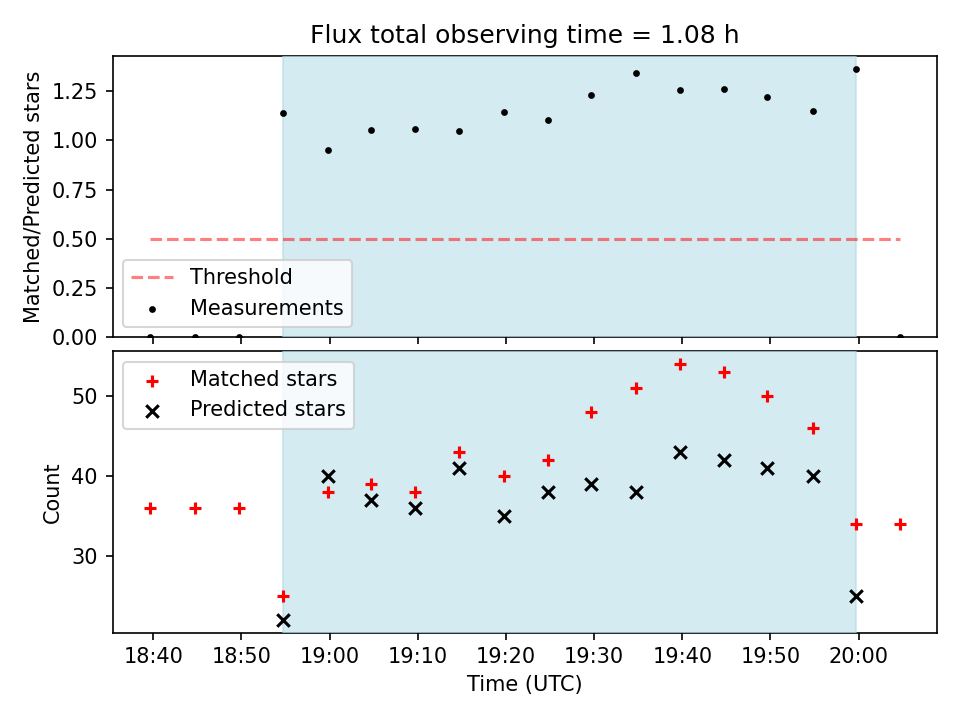 Flux total observing time = 1.08 h

Matched/Predicted stars

1.25
1.00
0.75
0.50
0.25
0.00

Threshold
Measurements

Matched stars
Predicted stars

Count

50
40
30

18:40
18:50
19:00
19:10
19:20
19:30
19:40
19:50
20:00

Time (UTC)